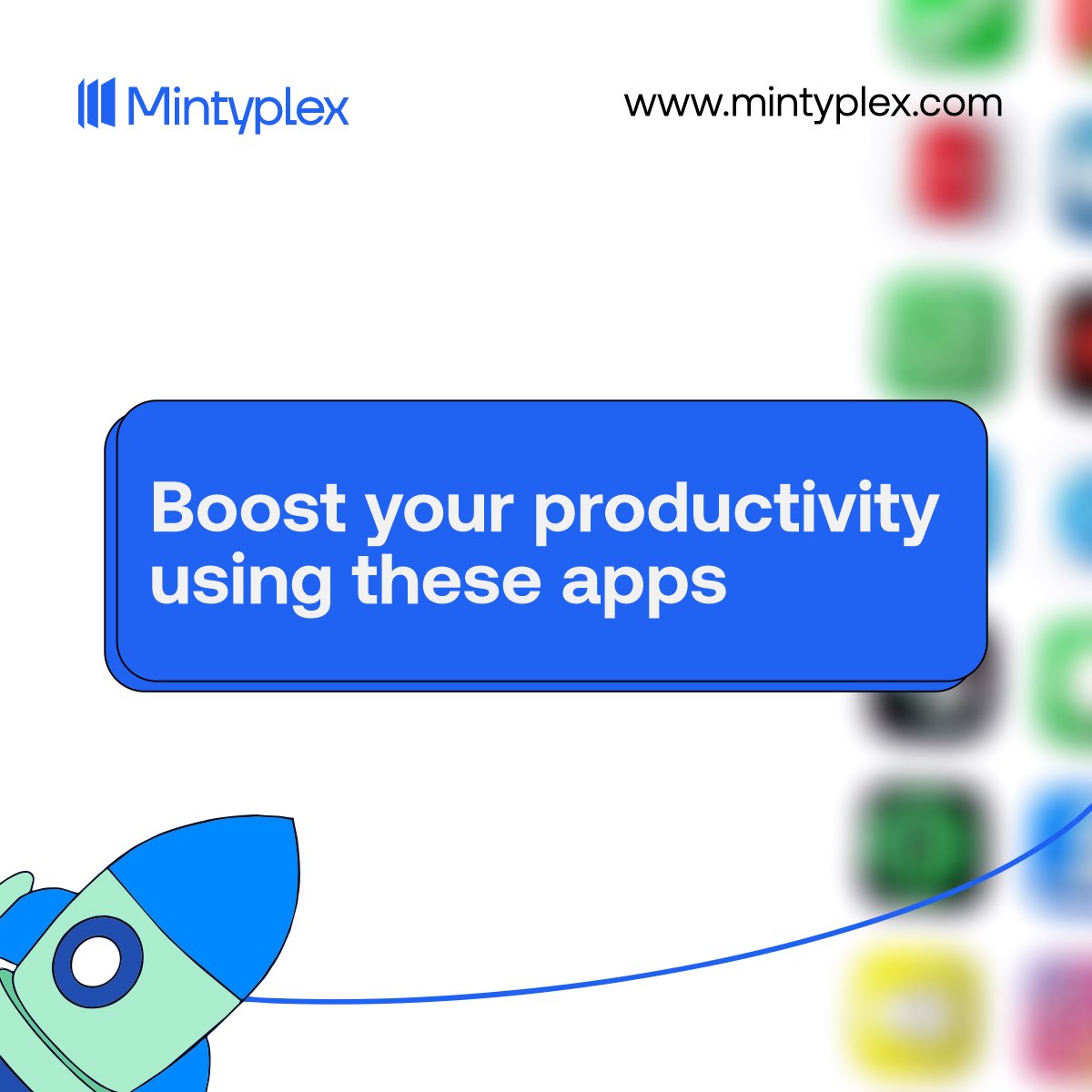 Mintyplex

www.mintyplex.com

Boost your productivity using these apps